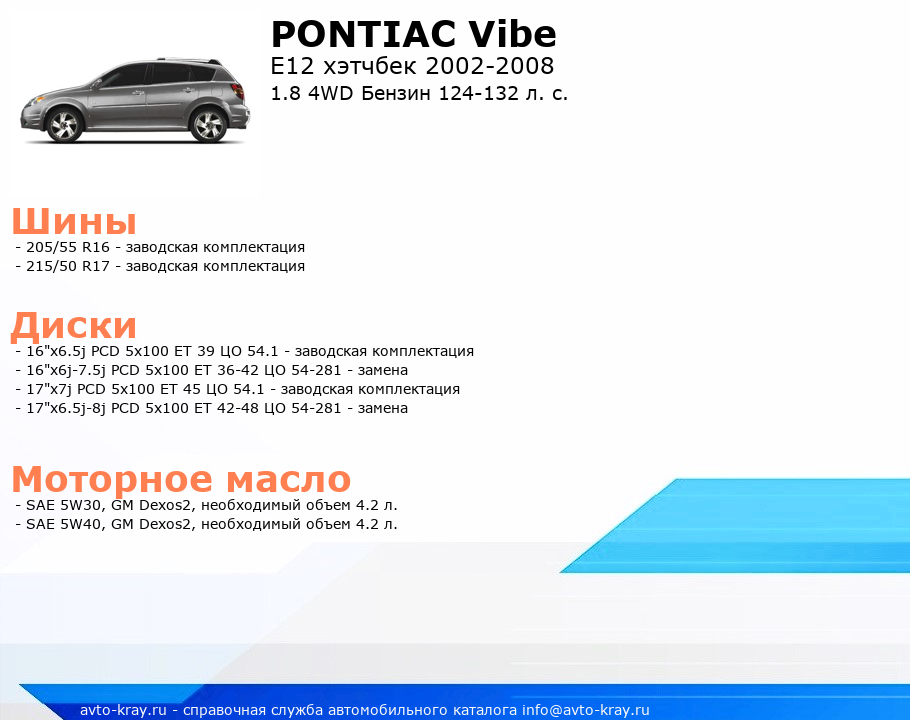 PONTIAC Vibe
E12 хэтчбек 2002-2008
1.8 4WD Бензин 124-132 л. с.

Шины
- 205/55 R16 - заводская комплектация
- 215/50 R17 - заводская комплектация

Диски
- 16"x6.5j PCD 5x100 ET 39 ЦО 54.1 - заводская комплектация
- 16"x6j-7.5j PCD 5x100 ET 36-42 ЦО 54-281 - замена
- 17"x7j PCD 5x100 ET 45 ЦО 54.1 - заводская комплектация
- 17"x6.5j-8j PCD 5x100 ET 42-48 ЦО 54-281 - замена

Моторное масло
- SAE 5W30, GM Dexos2, необходимый объем 4.2 л.
- SAE 5W40, GM Dexos2, необходимый объем 4.2 л.

avto-kray.ru - справочная служба автомобильного каталога info@avto-kray.ru